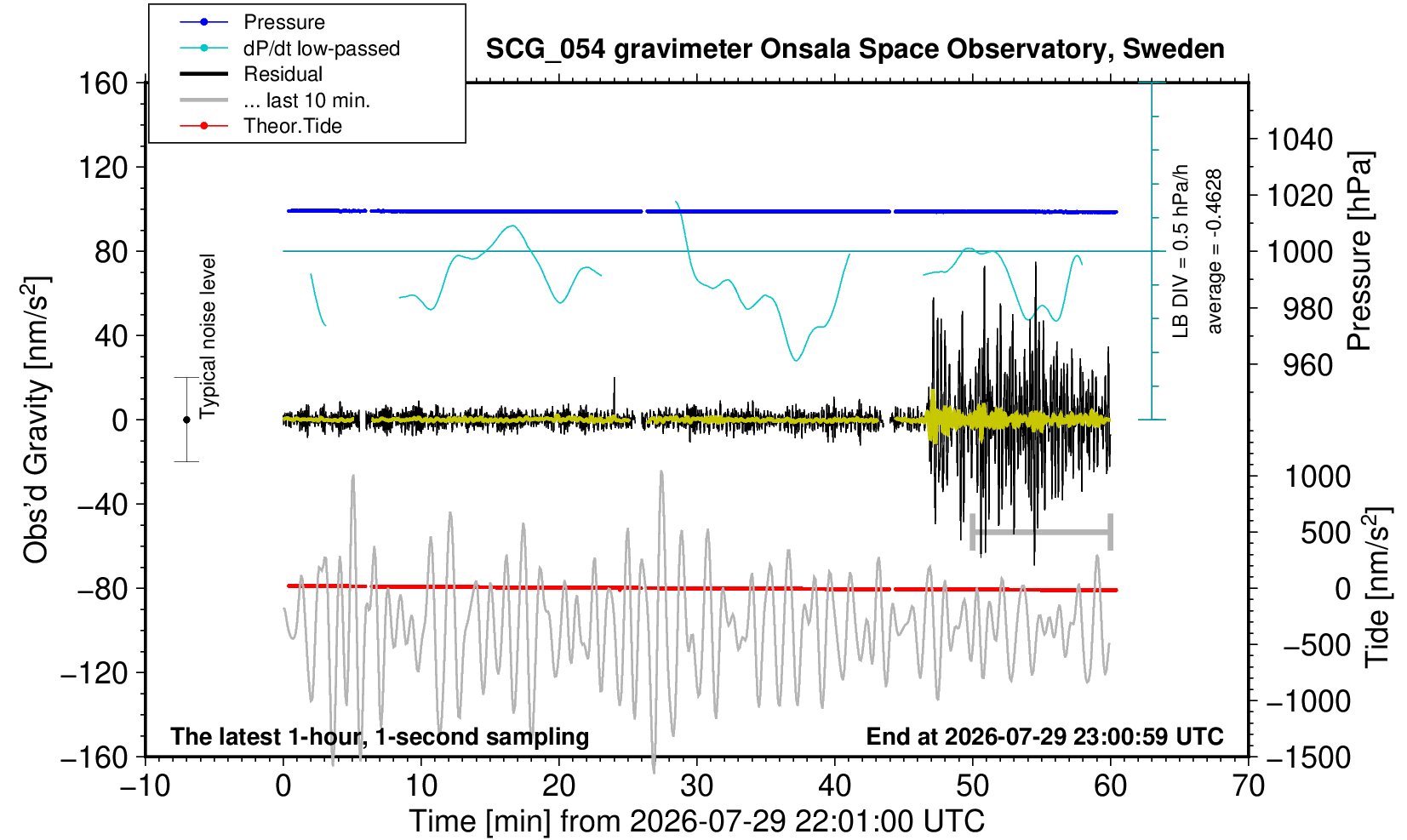 Pressure
dP/dt low-passed
Residual
... last 10 min.
Theor.Tide

SCG_054 gravimeter Onsala Space Observatory, Sweden

160
120
80
40
0
−40
−80
−120
−160

Obs'd Gravity [nm/s$^2$]

Typical noise level

LB DIV = 0.5 hPa/h
average = -0.4628

1040
1020
1000
980
960

Pressure [hPa]

1000
500
0
−500
−1000
−1500

Tide [nm/s$^2$]

The latest 1-hour, 1-second sampling

End at 2026-07-29 23:00:59 UTC

−10
0
10
20
30
40
50
60
70

Time [min] from 2026-07-29 22:01:00 UTC